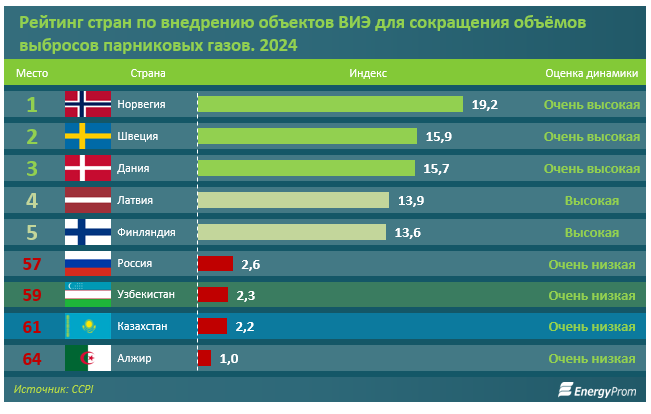 Рейтинг стран по внедрению объектов ВИЭ для сокращения объёмов выбросов парниковых газов. 2024

| Место | Страна | Индекс | Оценка динамики |
|---|---|---|---|
| 1 | Норвегия | 19,2 | Очень высокая |
| 2 | Швеция | 15,9 | Очень высокая |
| 3 | Дания | 15,7 | Очень высокая |
| 4 | Латвия | 13,9 | Высокая |
| 5 | Финляндия | 13,6 | Высокая |
| 57 | Россия | 2,6 | Очень низкая |
| 59 | Узбекистан | 2,3 | Очень низкая |
| 61 | Казахстан | 2,2 | Очень низкая |
| 64 | Алжир | 1,0 | Очень низкая |

Источник: CCPI

EnergyProm